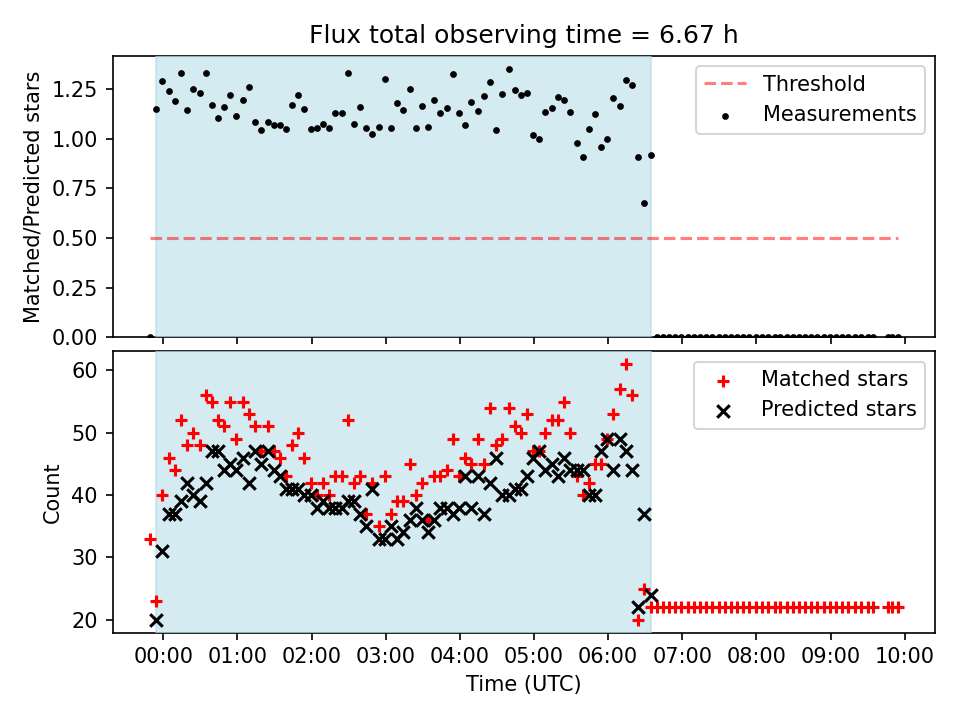 Flux total observing time = 6.67 h

Matched/Predicted stars

1.25
1.00
0.75
0.50
0.25
0.00

Threshold
Measurements

Count

60
50
40
30
20

Matched stars
Predicted stars

00:00 01:00 02:00 03:00 04:00 05:00 06:00 07:00 08:00 09:00 10:00

Time (UTC)